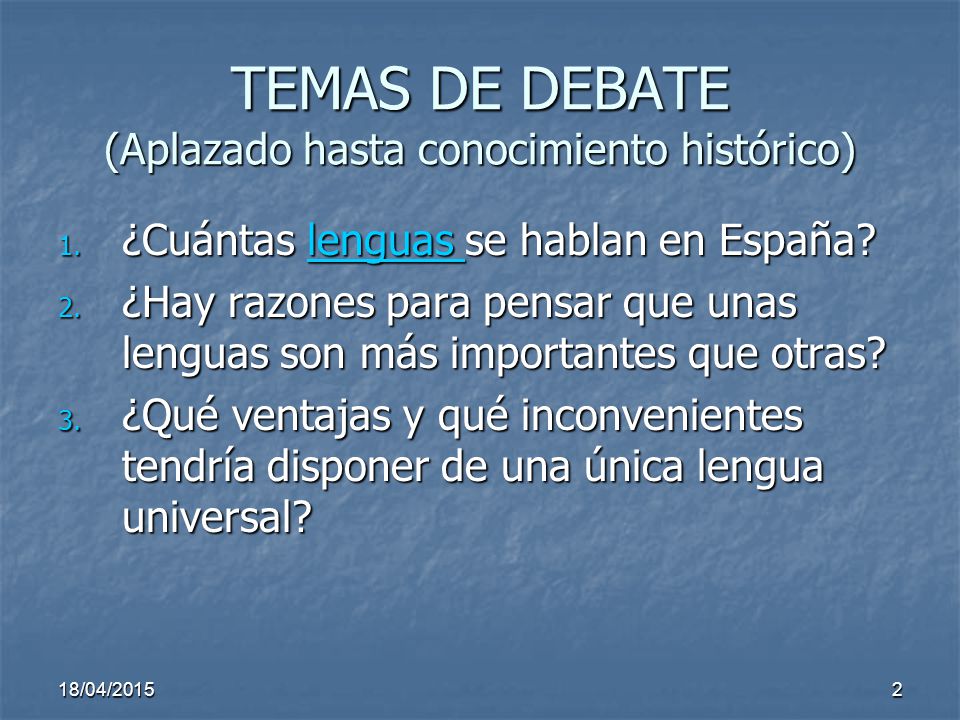 TEMAS DE DEBATE
(Aplazado hasta conocimiento histórico)

1. ¿Cuántas lenguas se hablan en España?
2. ¿Hay razones para pensar que unas lenguas son más importantes que otras?
3. ¿Qué ventajas y qué inconvenientes tendría disponer de una única lengua universal?

18/04/2015

2